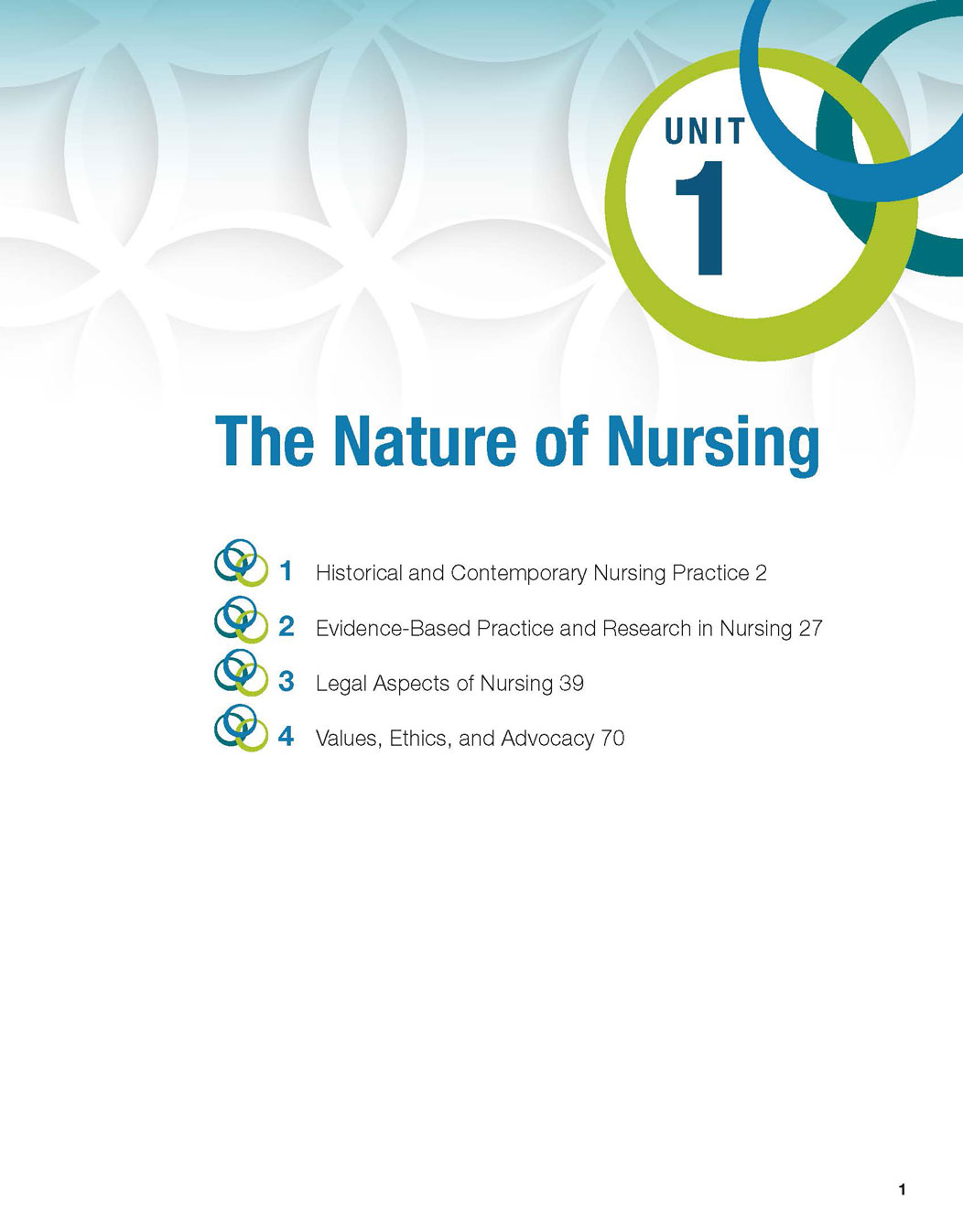 UNIT
1

The Nature of Nursing

1 Historical and Contemporary Nursing Practice 2

2 Evidence-Based Practice and Research in Nursing 27

3 Legal Aspects of Nursing 39

4 Values, Ethics, and Advocacy 70

1